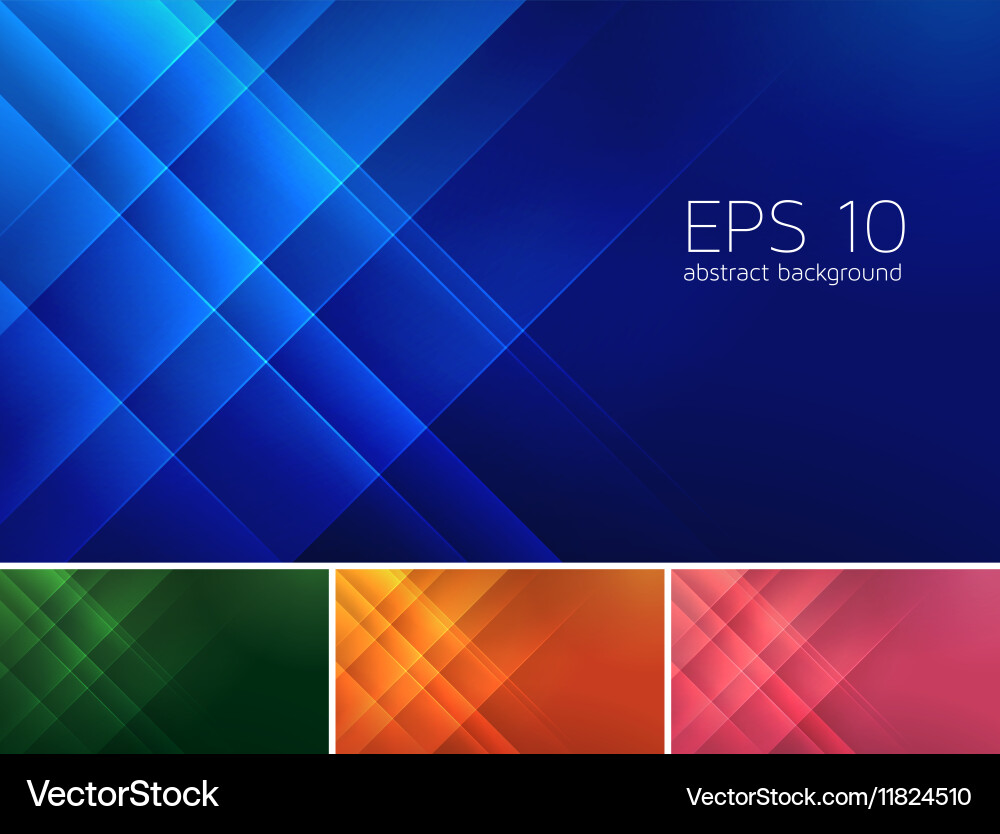 EPS 10
abstract background

VectorStock

VectorStock.com/11824510